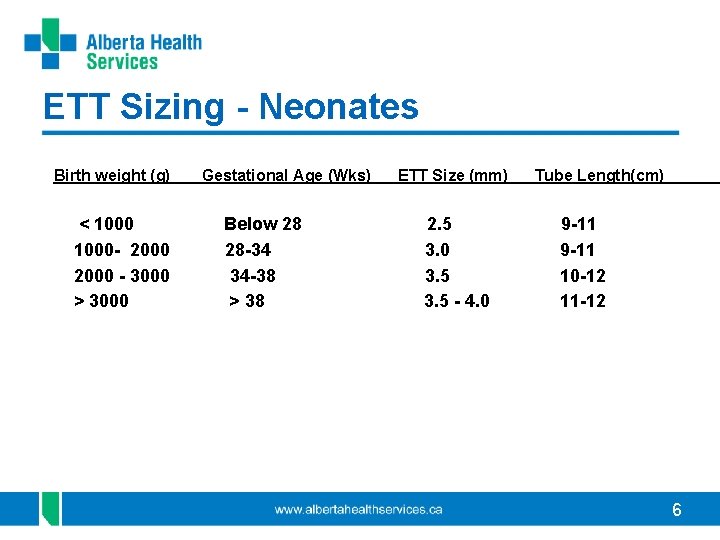 Alberta Health Services

ETT Sizing - Neonates

| Birth weight (g) | Gestational Age (Wks) | ETT Size (mm) | Tube Length(cm) |
|---|---|---|---|
| < 1000 | Below 28 | 2.5 | 9-11 |
| 1000- 2000 | 28-34 | 3.0 | 9-11 |
| 2000 - 3000 | 34-38 | 3.5 | 10-12 |
| > 3000 | > 38 | 3.5 - 4.0 | 11-12 |

www.albertahealthservices.ca

6